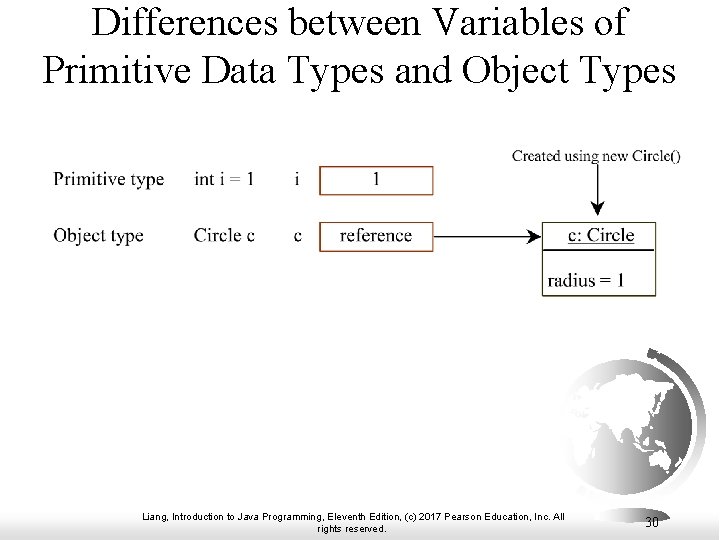 Differences between Variables of Primitive Data Types and Object Types

Created using new Circle()

Primitive type int i = 1 i 1

Object type Circle c c reference

c: Circle

radius = 1

Liang, Introduction to Java Programming, Eleventh Edition, (c) 2017 Pearson Education, Inc. All rights reserved.

30